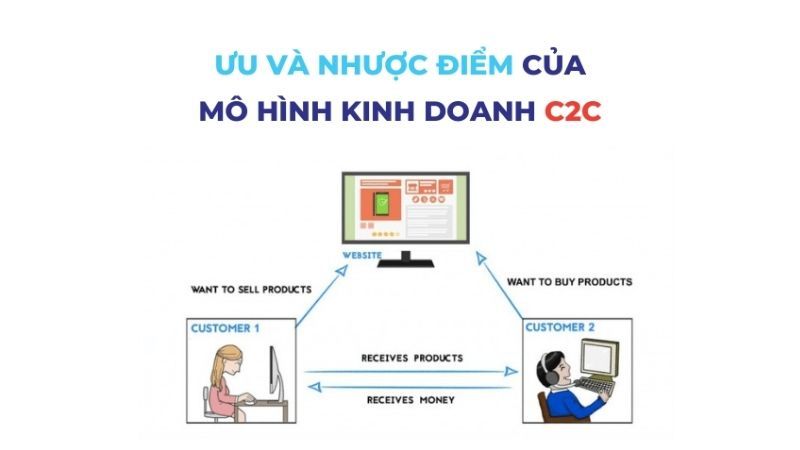 ƯU VÀ NHƯỢC ĐIỂM CỦA
MÔ HÌNH KINH DOANH C2C

WEBSITE

WANT TO SELL PRODUCTS

WANT TO BUY PRODUCTS

CUSTOMER 1

CUSTOMER 2

RECEIVES PRODUCTS

RECEIVES MONEY